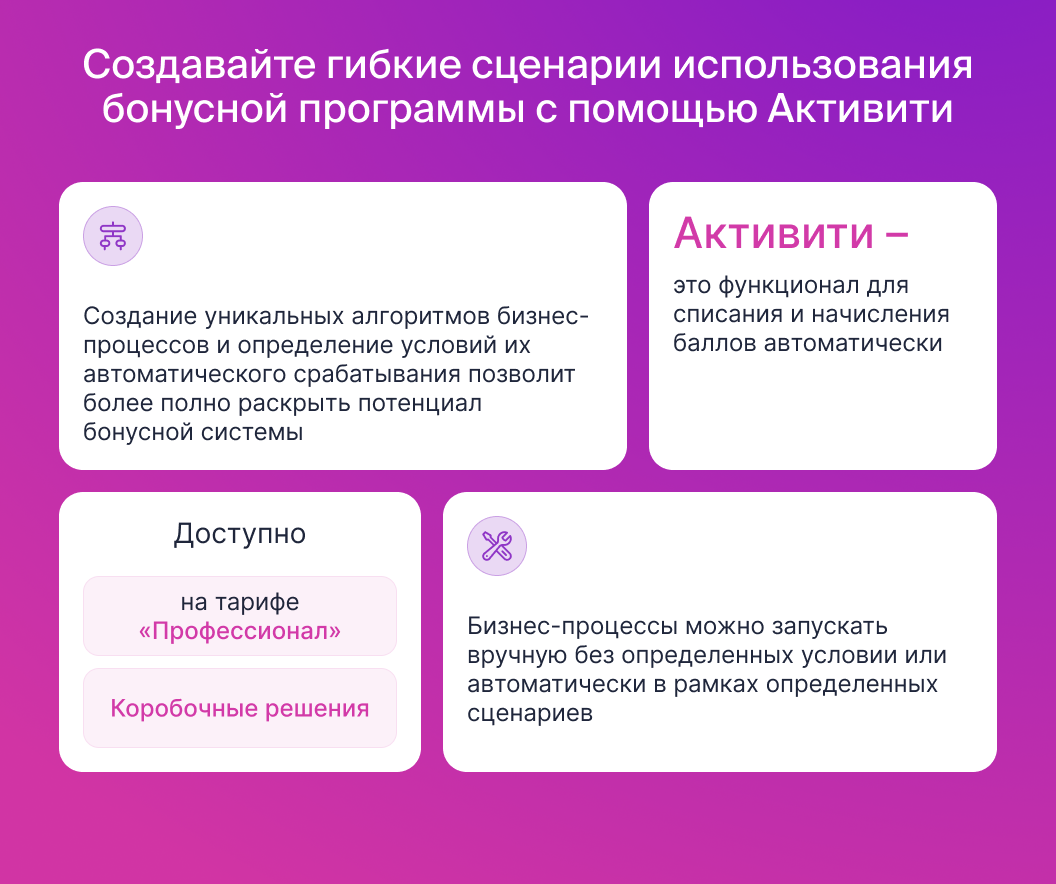 Создавайте гибкие сценарии использования бонусной программы с помощью Активити

Создание уникальных алгоритмов бизнес-процессов и определение условий их автоматического срабатывания позволит более полно раскрыть потенциал бонусной системы

Активити –

это функционал для списания и начисления баллов автоматически

Доступно

на тарифе «Профессионал»

Коробочные решения

Бизнес-процессы можно запускать вручную без определенных условии или автоматически в рамках определенных сценариев